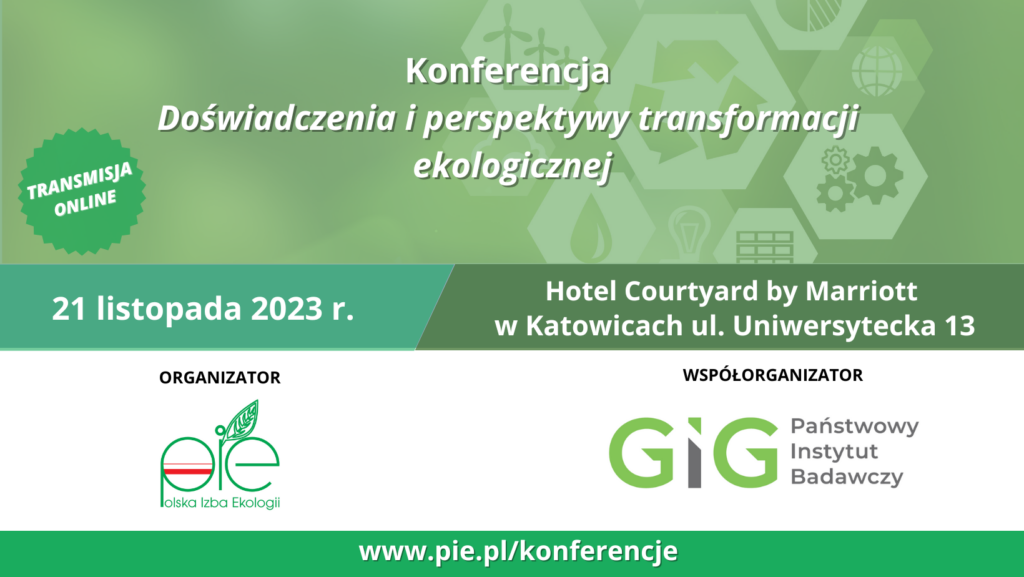 Konferencja
Doświadczenia i perspektywy transformacji ekologicznej

TRANSMISJA ONLINE

21 listopada 2023 r.

Hotel Courtyard by Marriott w Katowicach ul. Uniwersytecka 13

ORGANIZATOR

pie
Polska Izba Ekologii

WSPÓŁORGANIZATOR

GIG Państwowy Instytut Badawczy

www.pie.pl/konferencje